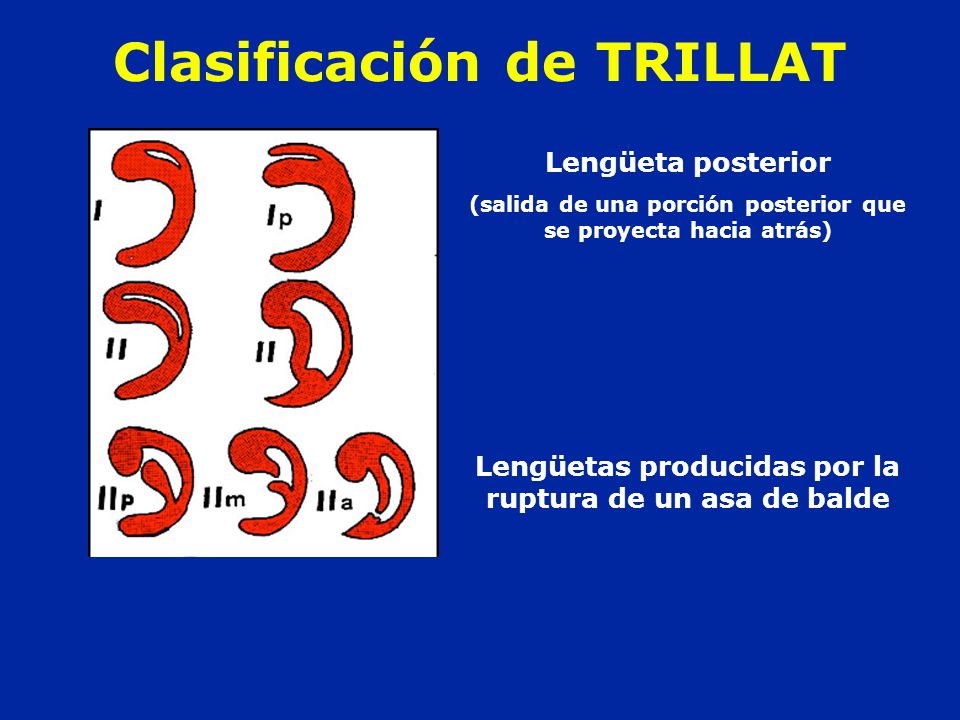 Clasificación de TRILLAT

I

Ip

II

II

IIp

IIm

IIa

Lengüeta posterior

(salida de una porción posterior que se proyecta hacia atrás)

Lengüetas producidas por la ruptura de un asa de balde